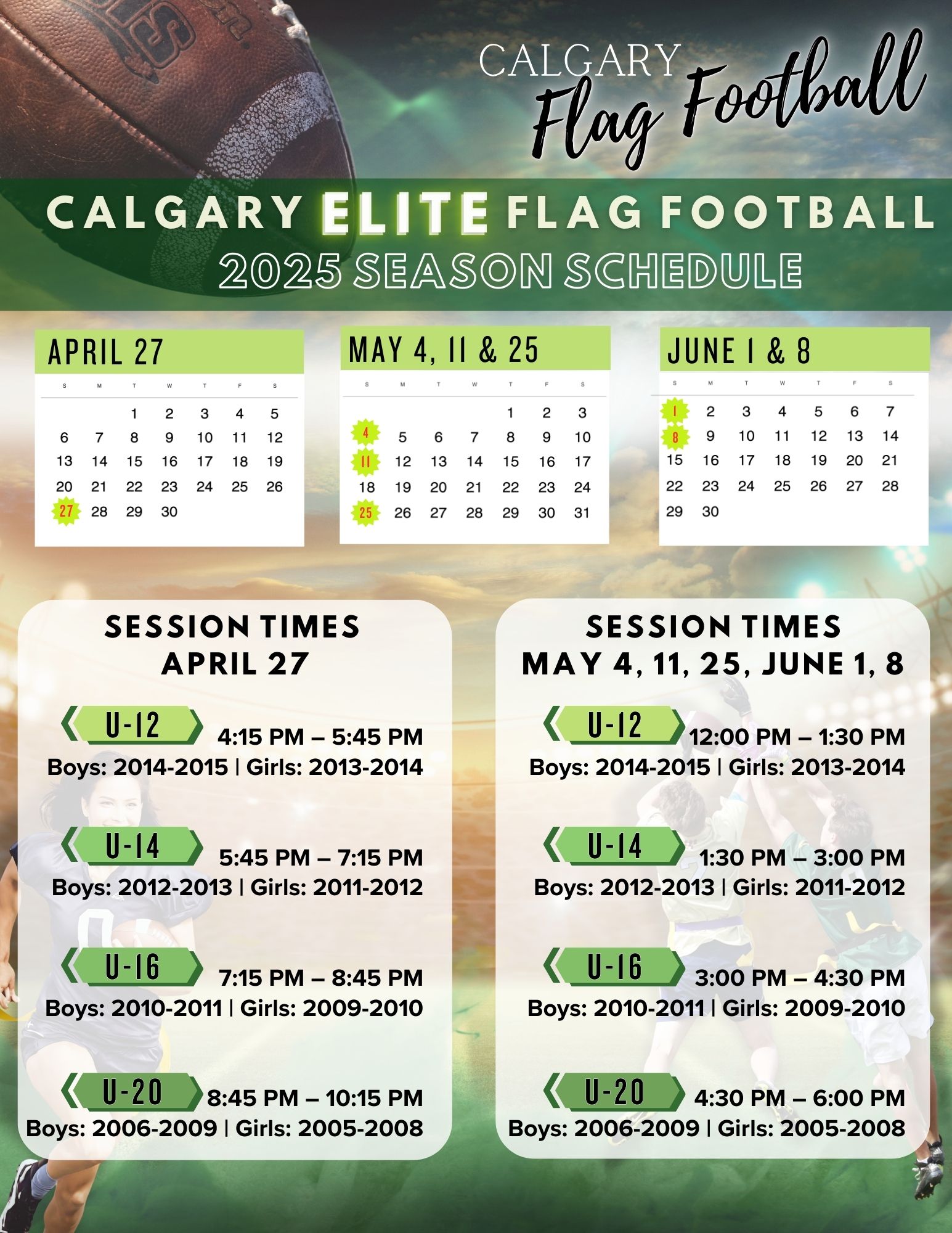 CALGARY
Flag Football

CALGARY ELITE FLAG FOOTBALL
2025 SEASON SCHEDULE

APRIL 27

| S | M | T | W | T | F | S |
|---|---|---|---|---|---|---|
| | | 1 | 2 | 3 | 4 | 5 |
| 6 | 7 | 8 | 9 | 10 | 11 | 12 |
| 13 | 14 | 15 | 16 | 17 | 18 | 19 |
| 20 | 21 | 22 | 23 | 24 | 25 | 26 |
| 27 | 28 | 29 | 30 | | | |

MAY 4, 11 & 25

| S | M | T | W | T | F | S |
|---|---|---|---|---|---|---|
| | | | | 1 | 2 | 3 |
| 4 | 5 | 6 | 7 | 8 | 9 | 10 |
| 11 | 12 | 13 | 14 | 15 | 16 | 17 |
| 18 | 19 | 20 | 21 | 22 | 23 | 24 |
| 25 | 26 | 27 | 28 | 29 | 30 | 31 |

JUNE 1 & 8

| S | M | T | W | T | F | S |
|---|---|---|---|---|---|---|
| 1 | 2 | 3 | 4 | 5 | 6 | 7 |
| 8 | 9 | 10 | 11 | 12 | 13 | 14 |
| 15 | 16 | 17 | 18 | 19 | 20 | 21 |
| 22 | 23 | 24 | 25 | 26 | 27 | 28 |
| 29 | 30 | | | | | |

SESSION TIMES
APRIL 27

U-12 4:15 PM – 5:45 PM
Boys: 2014-2015 | Girls: 2013-2014

U-14 5:45 PM – 7:15 PM
Boys: 2012-2013 | Girls: 2011-2012

U-16 7:15 PM – 8:45 PM
Boys: 2010-2011 | Girls: 2009-2010

U-20 8:45 PM – 10:15 PM
Boys: 2006-2009 | Girls: 2005-2008

SESSION TIMES
MAY 4, 11, 25, JUNE 1, 8

U-12 12:00 PM – 1:30 PM
Boys: 2014-2015 | Girls: 2013-2014

U-14 1:30 PM – 3:00 PM
Boys: 2012-2013 | Girls: 2011-2012

U-16 3:00 PM – 4:30 PM
Boys: 2010-2011 | Girls: 2009-2010

U-20 4:30 PM – 6:00 PM
Boys: 2006-2009 | Girls: 2005-2008